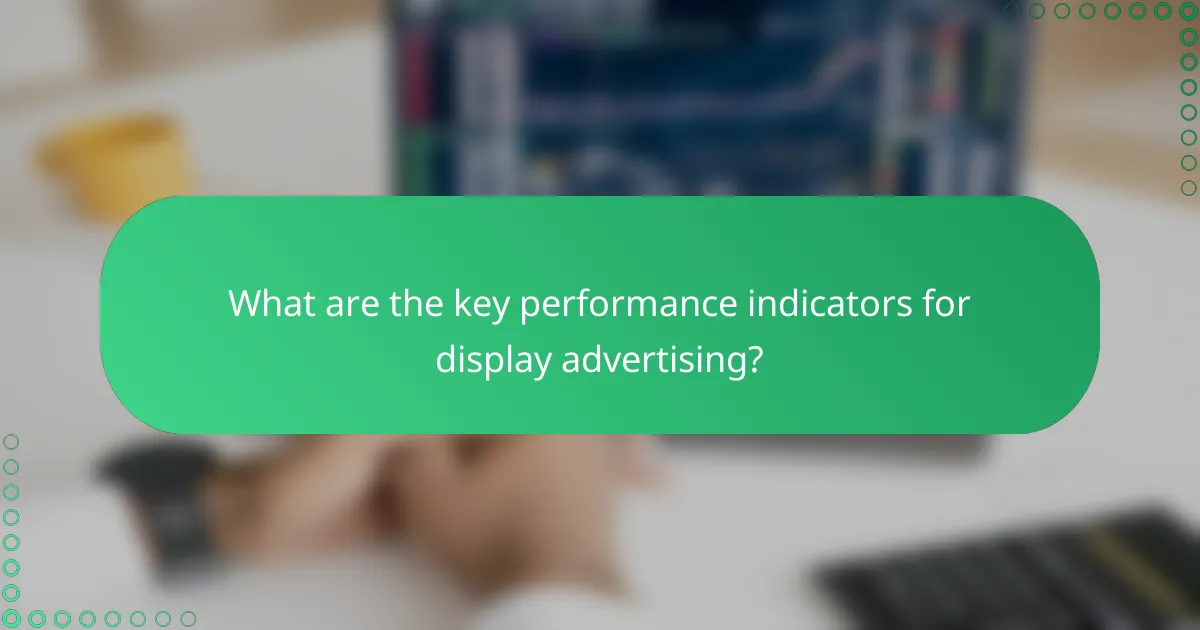 What are the key performance indicators for display advertising?